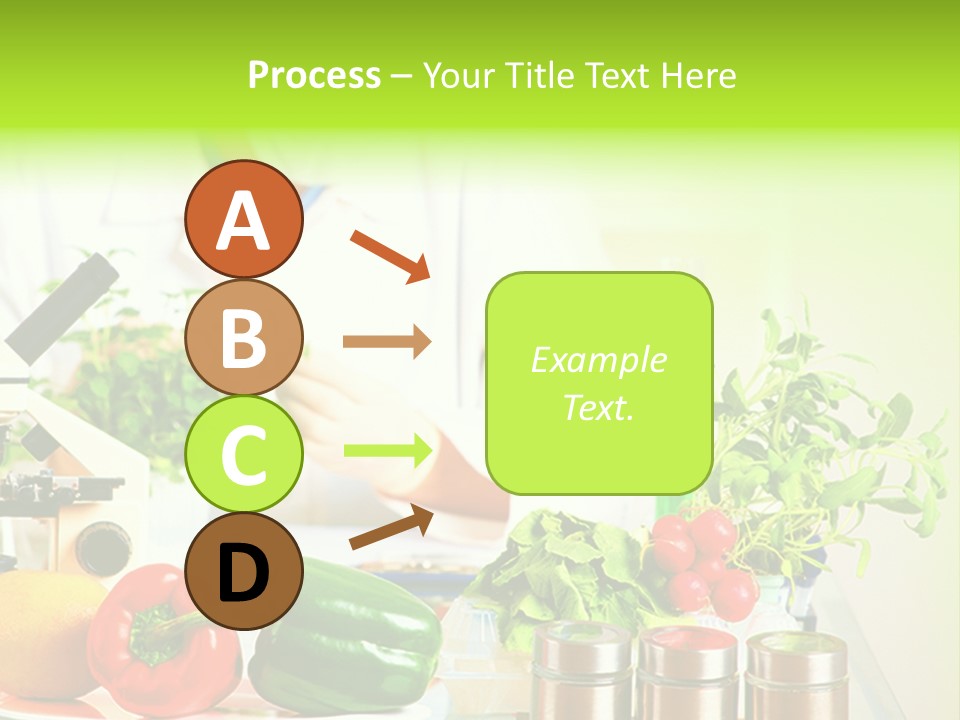 Process – Your Title Text Here

A

B

C

D

Example Text.